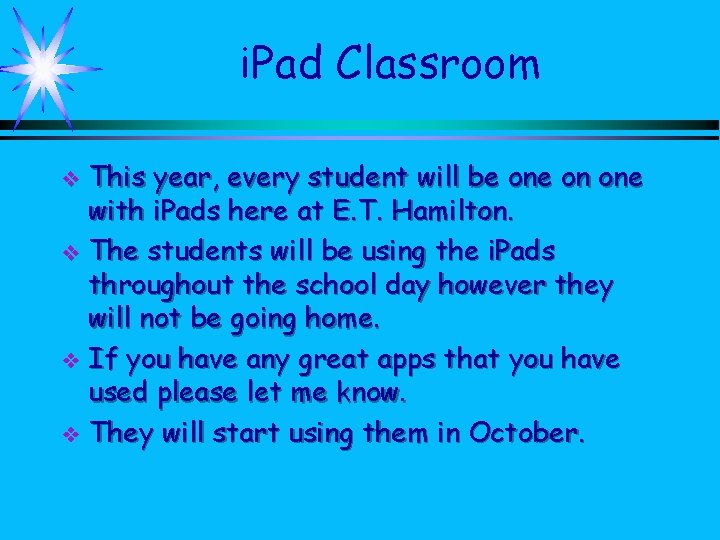 iPad Classroom

❖ This year, every student will be one on one with iPads here at E.T. Hamilton.

❖ The students will be using the iPads throughout the school day however they will not be going home.

❖ If you have any great apps that you have used please let me know.

❖ They will start using them in October.